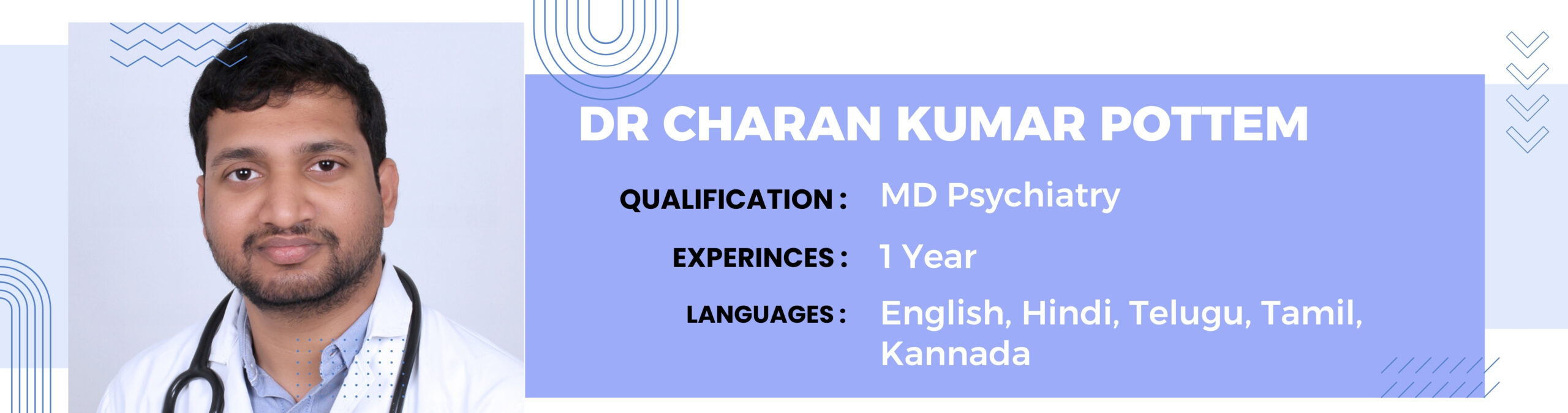 DR CHARAN KUMAR POTTEM

QUALIFICATION : MD Psychiatry

EXPERINCES : 1 Year

LANGUAGES : English, Hindi, Telugu, Tamil, Kannada